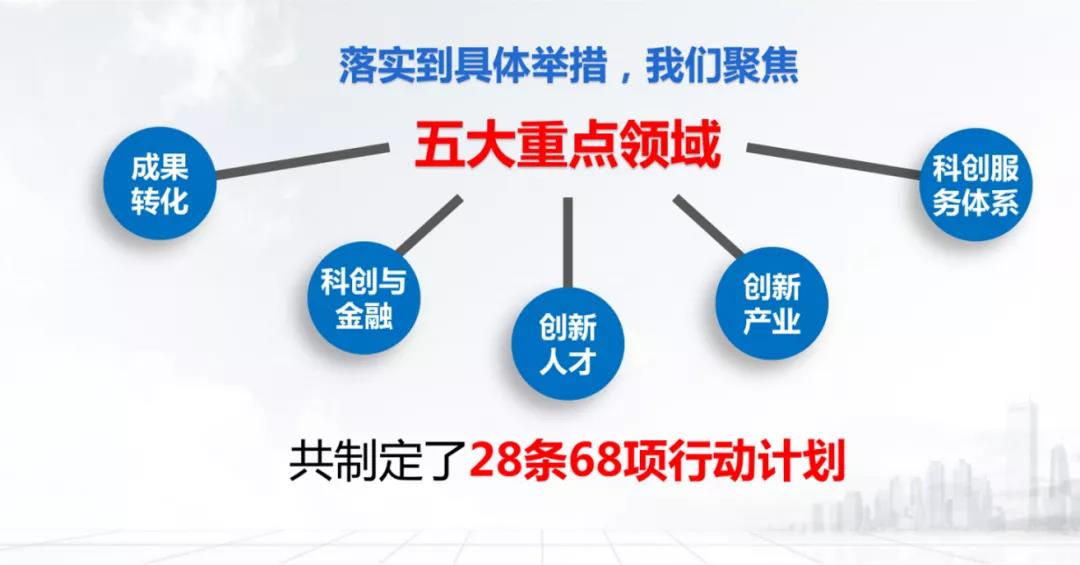 落实到具体举措，我们聚焦

五大重点领域

成果转化

科创与金融

创新人才

创新产业

科创服务体系

共制定了28条68项行动计划